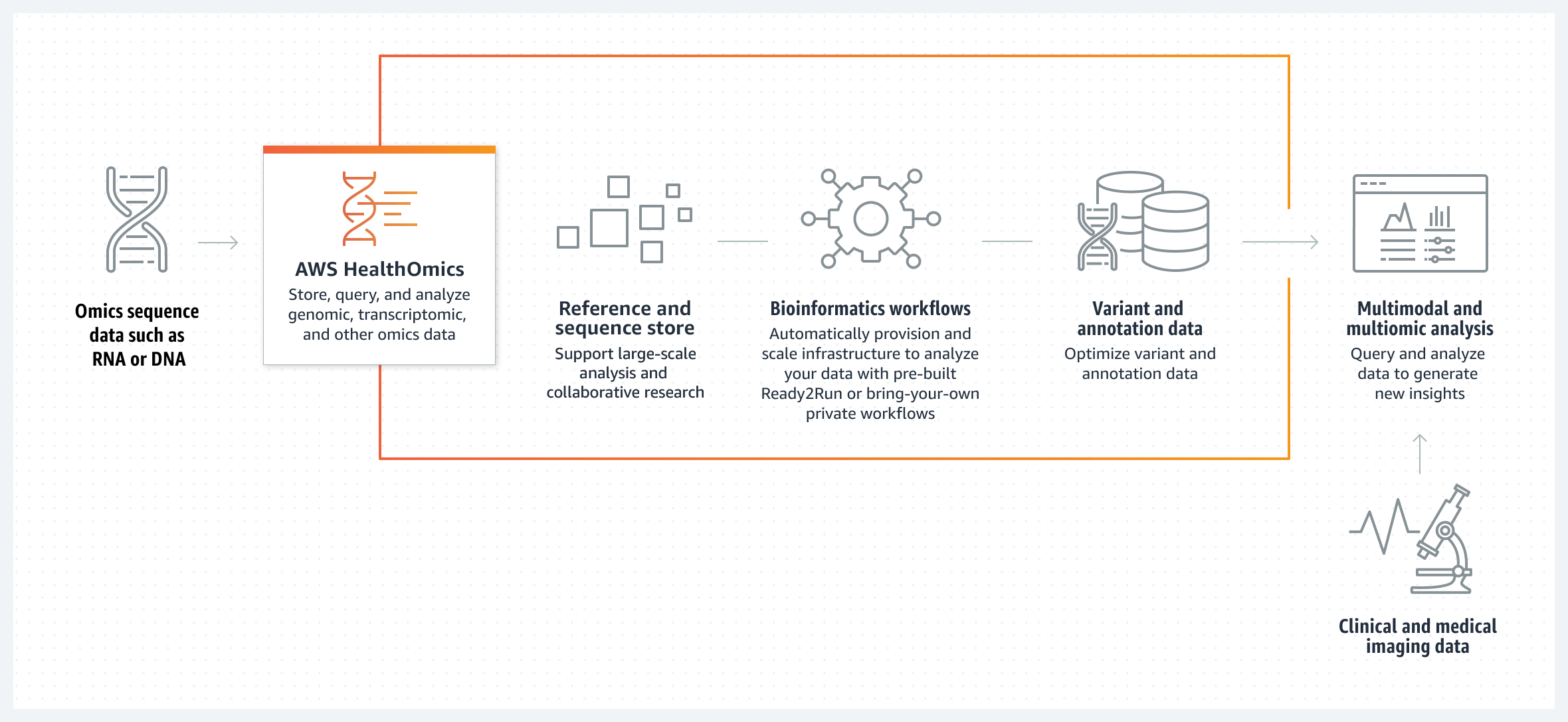 Omics sequence data such as RNA or DNA

AWS HealthOmics
Store, query, and analyze genomic, transcriptomic, and other omics data

Reference and sequence store
Support large-scale analysis and collaborative research

Bioinformatics workflows
Automatically provision and scale infrastructure to analyze your data with pre-built Ready2Run or bring-your-own private workflows

Variant and annotation data
Optimize variant and annotation data

Multimodal and multiomic analysis
Query and analyze data to generate new insights

Clinical and medical imaging data